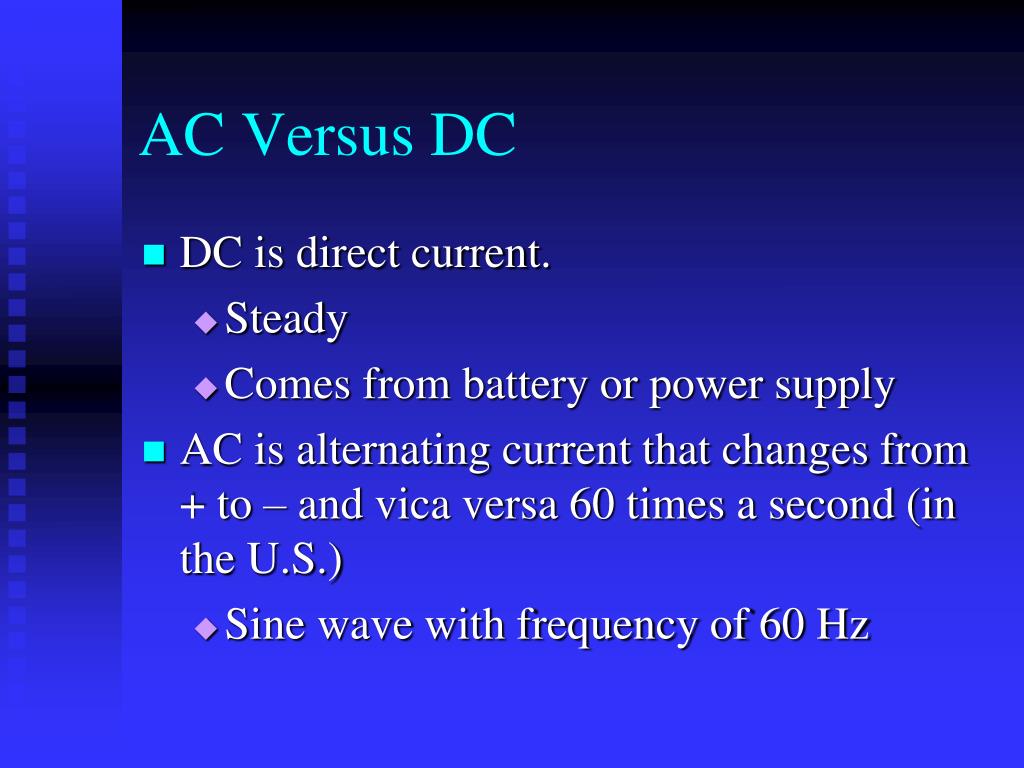 AC Versus DC

DC is direct current.

Steady

Comes from battery or power supply

AC is alternating current that changes from + to – and vica versa 60 times a second (in the U.S.)

Sine wave with frequency of 60 Hz